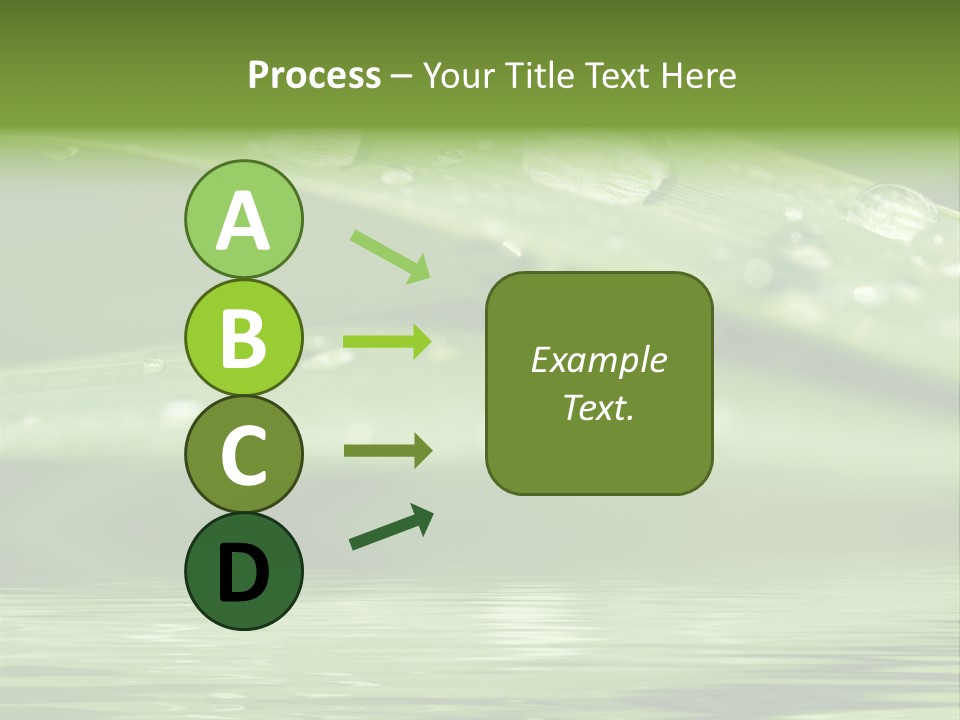 Process – Your Title Text Here

A

B

C

D

Example Text.